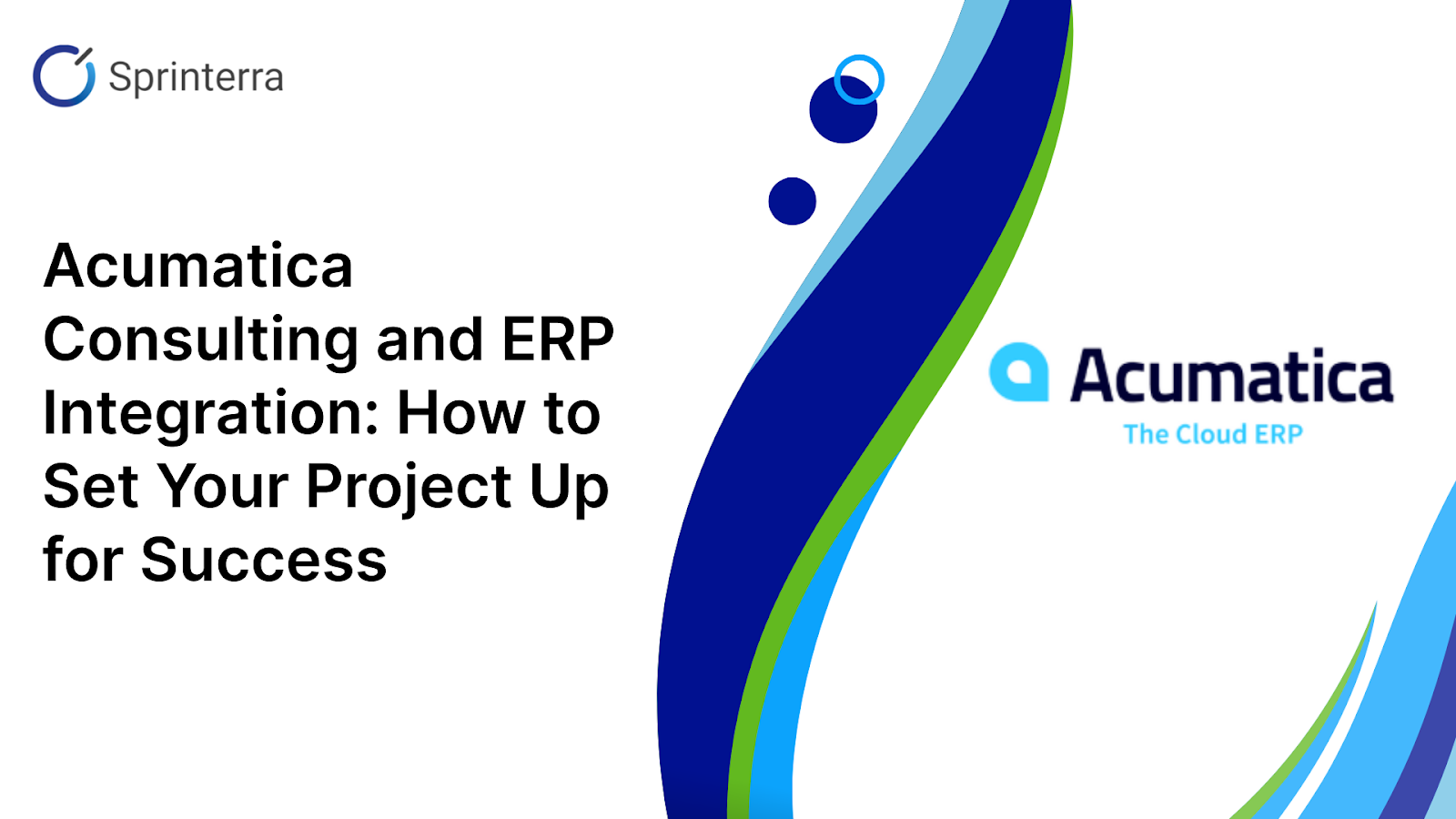 Sprinterra

Acumatica Consulting and ERP Integration: How to Set Your Project Up for Success

Acumatica
The Cloud ERP